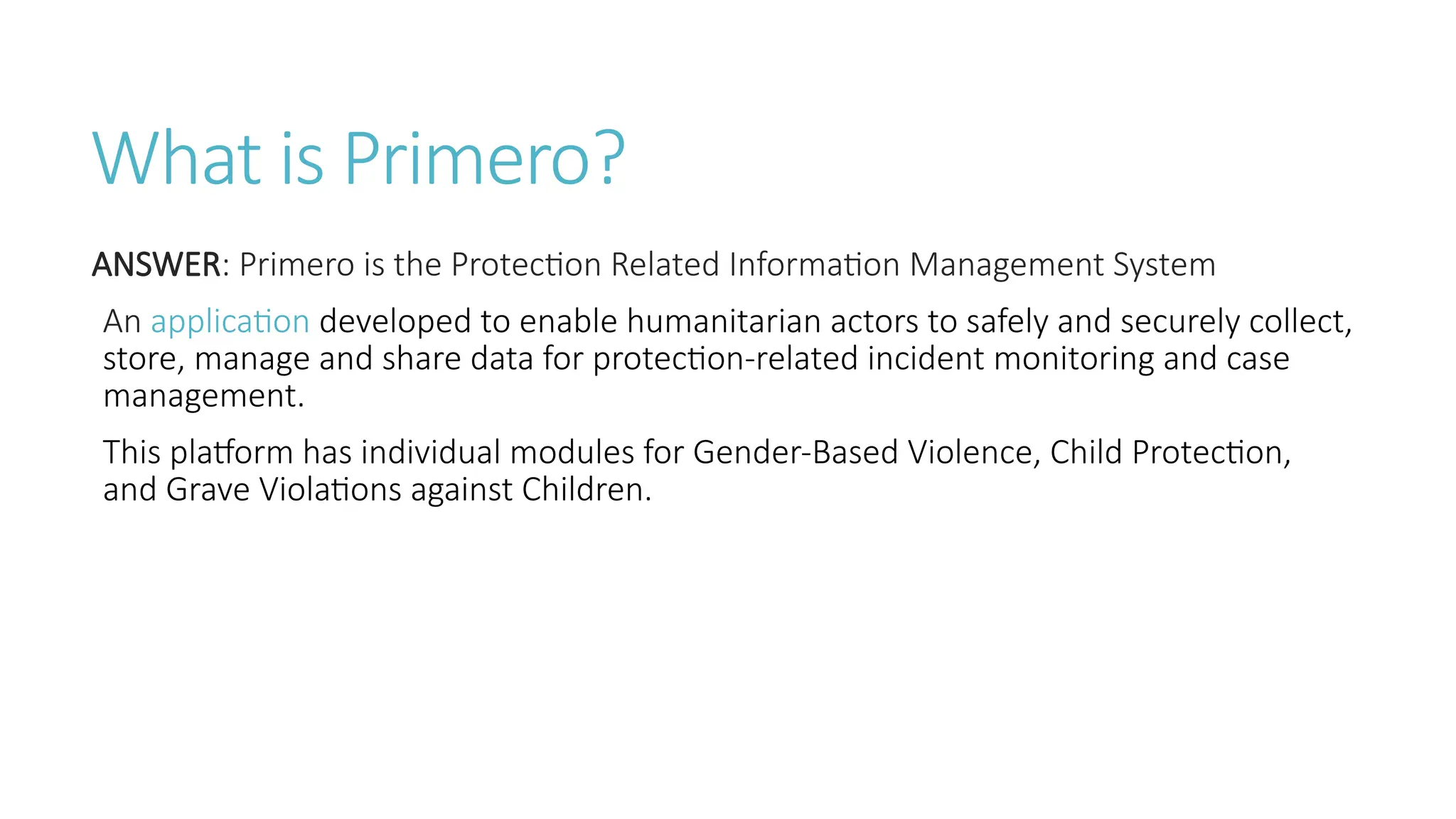 What is Primero?

ANSWER: Primero is the Protection Related Information Management System

An application developed to enable humanitarian actors to safely and securely collect, store, manage and share data for protection-related incident monitoring and case management.

This platform has individual modules for Gender-Based Violence, Child Protection, and Grave Violations against Children.